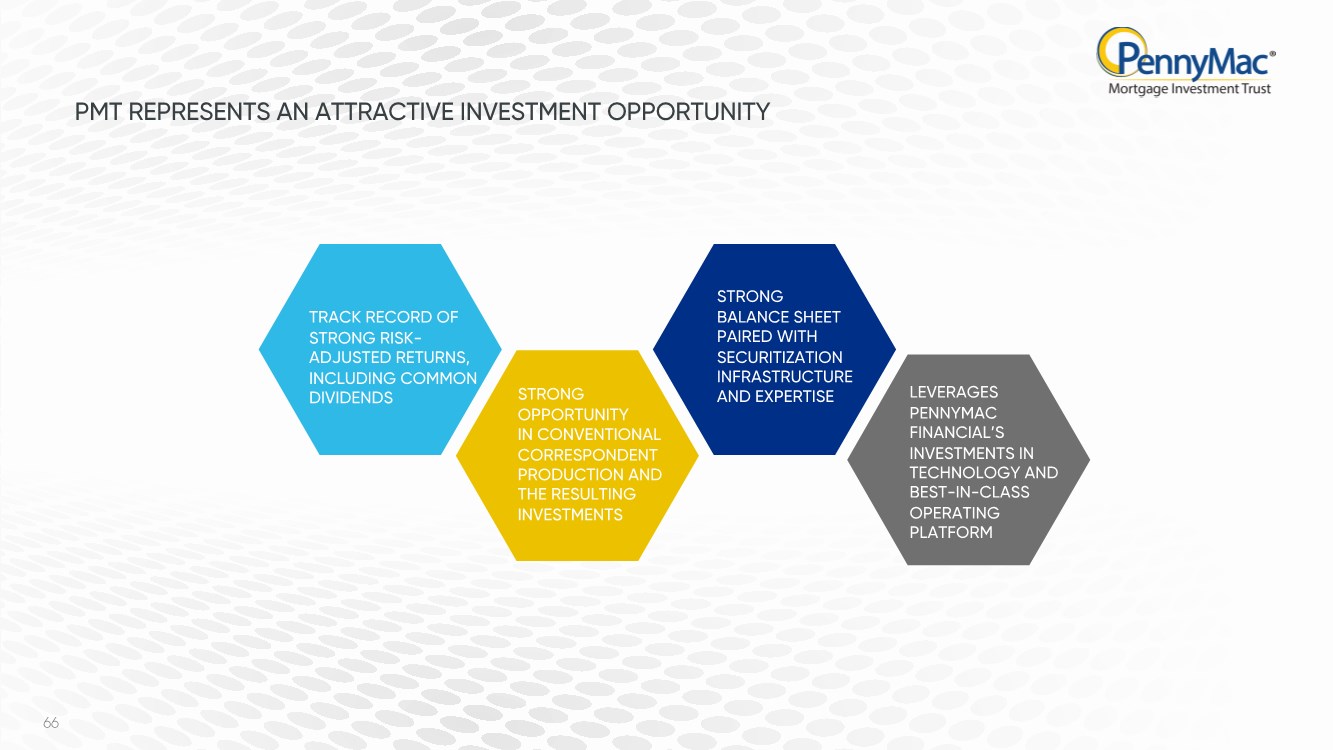 PennyMac®
Mortgage Investment Trust

PMT REPRESENTS AN ATTRACTIVE INVESTMENT OPPORTUNITY

TRACK RECORD OF STRONG RISK-ADJUSTED RETURNS, INCLUDING COMMON DIVIDENDS

STRONG OPPORTUNITY IN CONVENTIONAL CORRESPONDENT PRODUCTION AND THE RESULTING INVESTMENTS

STRONG BALANCE SHEET PAIRED WITH SECURITIZATION INFRASTRUCTURE AND EXPERTISE

LEVERAGES PENNYMAC FINANCIAL'S INVESTMENTS IN TECHNOLOGY AND BEST-IN-CLASS OPERATING PLATFORM

66